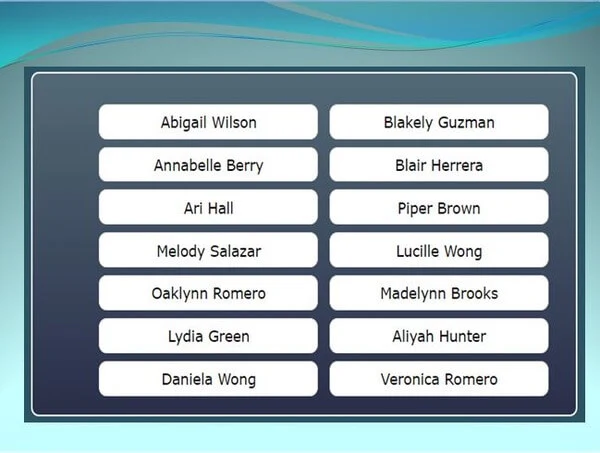 Abigail Wilson
Annabelle Berry
Ari Hall
Melody Salazar
Oaklynn Romero
Lydia Green
Daniela Wong

Blakely Guzman
Blair Herrera
Piper Brown
Lucille Wong
Madelynn Brooks
Aliyah Hunter
Veronica Romero